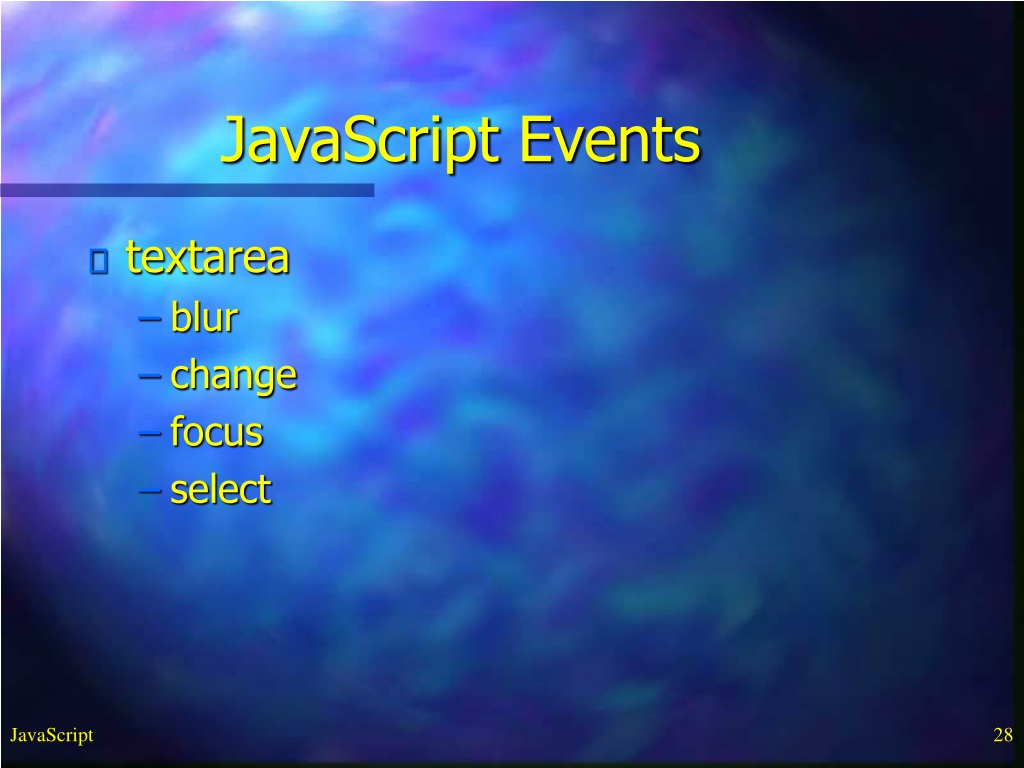 JavaScript Events

textarea
– blur
– change
– focus
– select

JavaScript

28